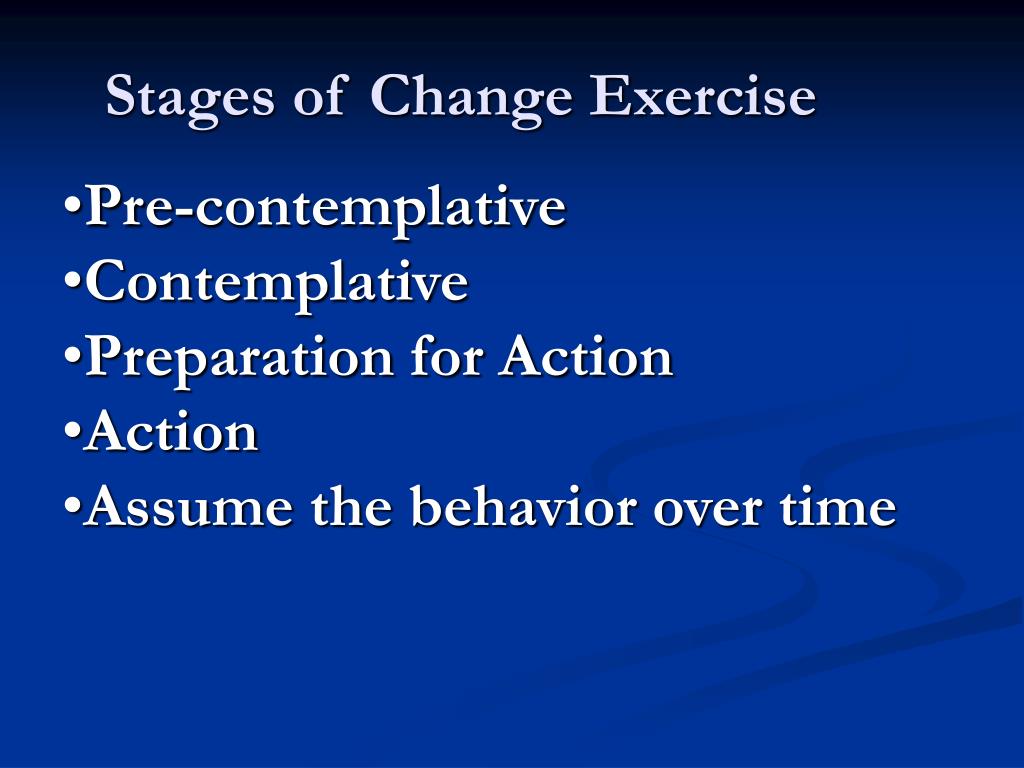 Stages of Change Exercise

•Pre-contemplative
•Contemplative
•Preparation for Action
•Action
•Assume the behavior over time